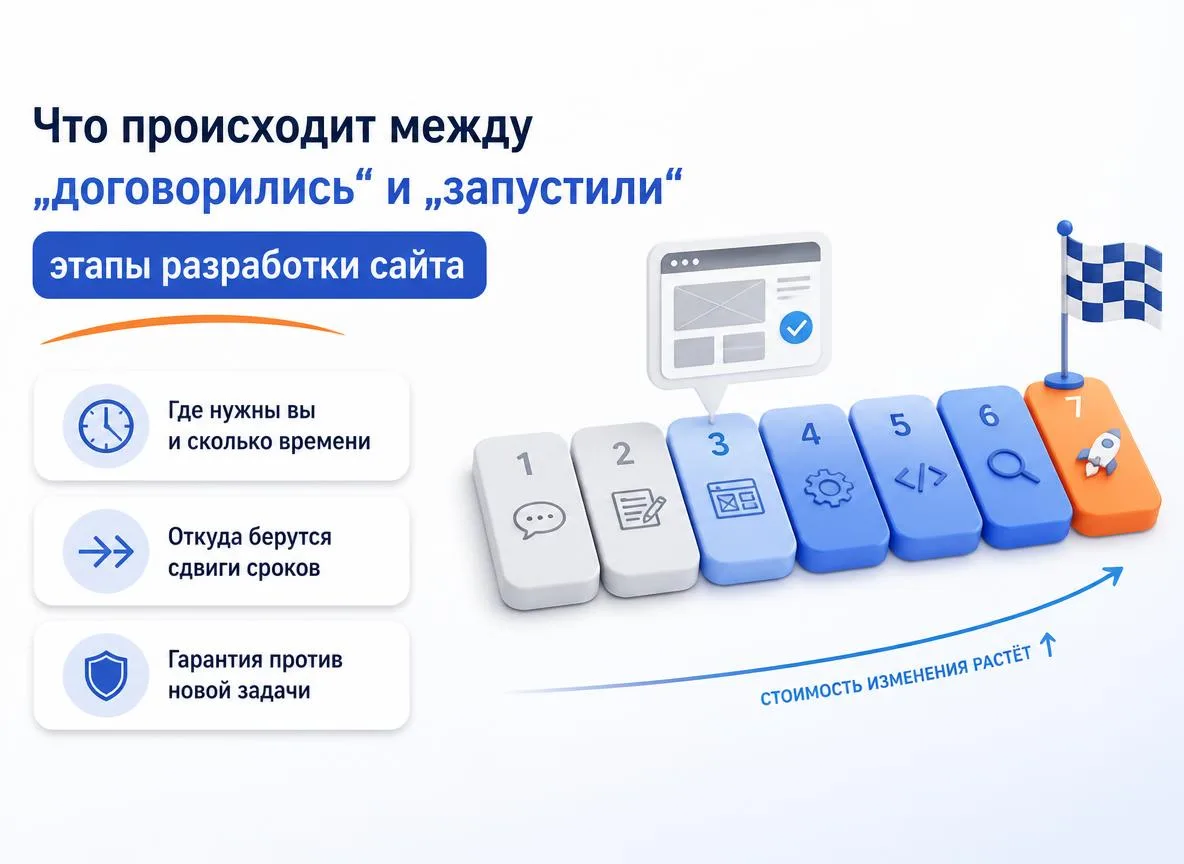 Что происходит между „договорились“ и „запустили“

этапы разработки сайта

Где нужны вы и сколько времени

Откуда берутся сдвиги сроков

Гарантия против новой задачи

1
2
3
4
5
6
7

СТОИМОСТЬ ИЗМЕНЕНИЯ РАСТЁТ ↑